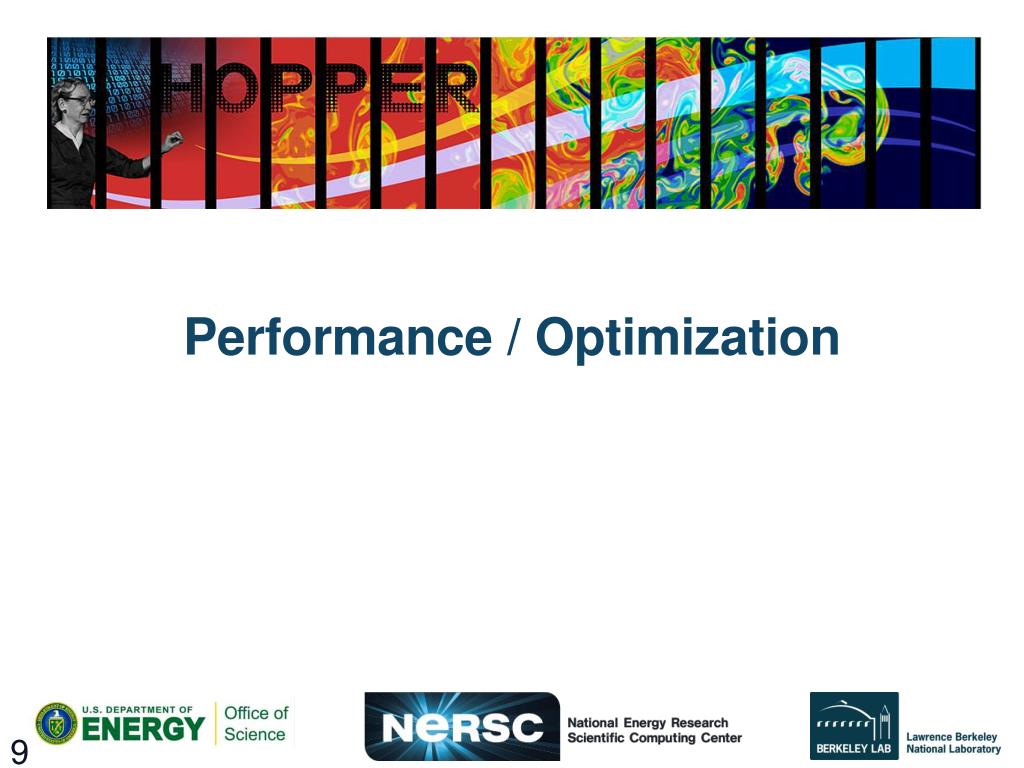 HOPPER

Performance / Optimization

U.S. DEPARTMENT OF ENERGY Office of Science

NERSC National Energy Research Scientific Computing Center

BERKELEY LAB Lawrence Berkeley National Laboratory

9